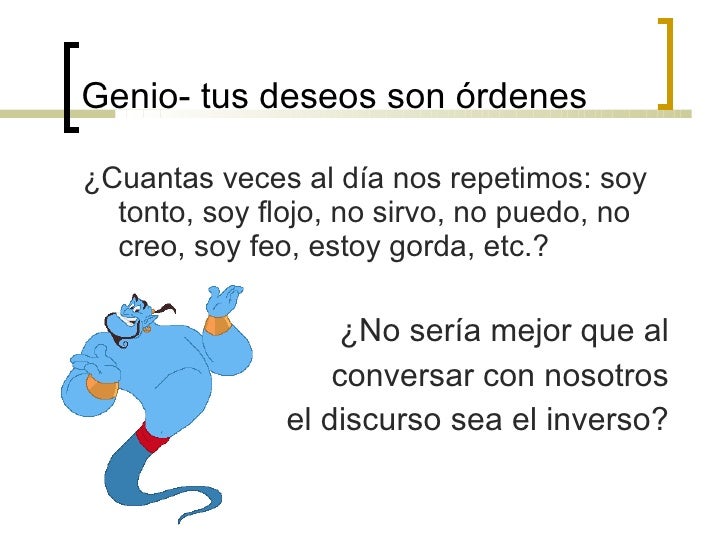 Genio- tus deseos son órdenes

¿Cuantas veces al día nos repetimos: soy tonto, soy flojo, no sirvo, no puedo, no creo, soy feo, estoy gorda, etc.?

¿No sería mejor que al conversar con nosotros el discurso sea el inverso?